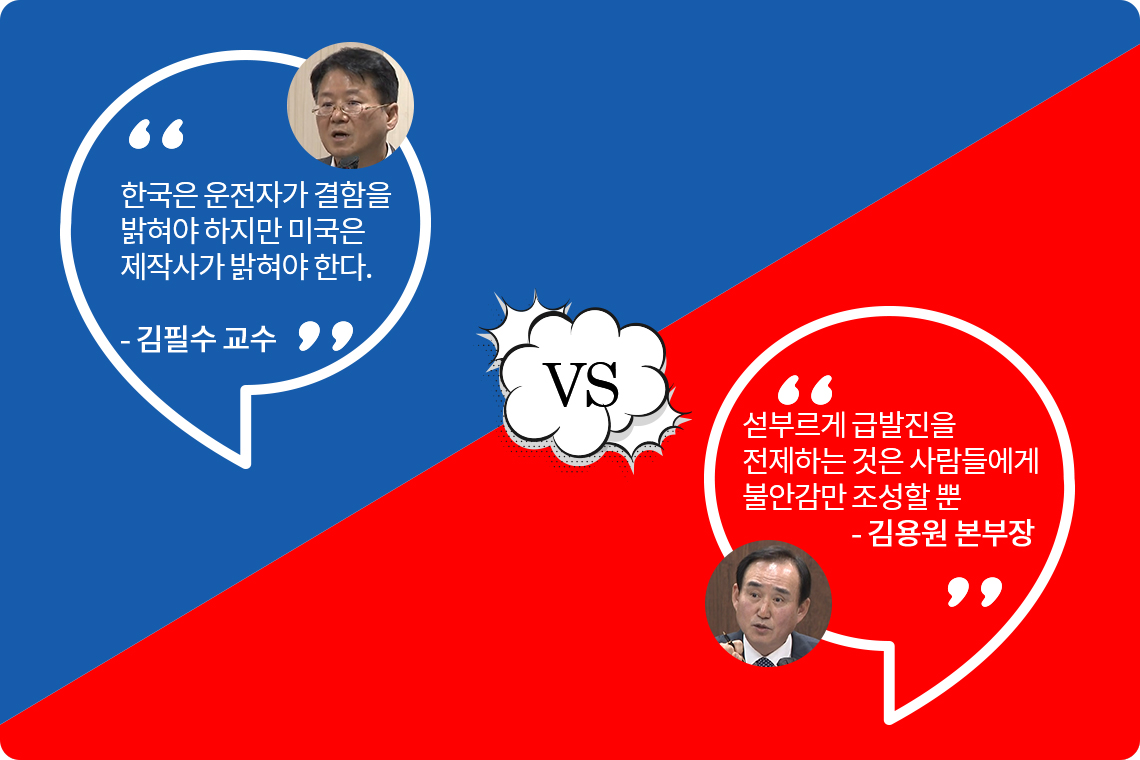 “

한국은 운전자가 결함을 밝혀야 하지만 미국은 제작사가 밝혀야 한다.

- 김필수 교수 ”

VS

“

섣부르게 급발진을 전제하는 것은 사람들에게 불안감만 조성할 뿐

- 김용원 본부장

”